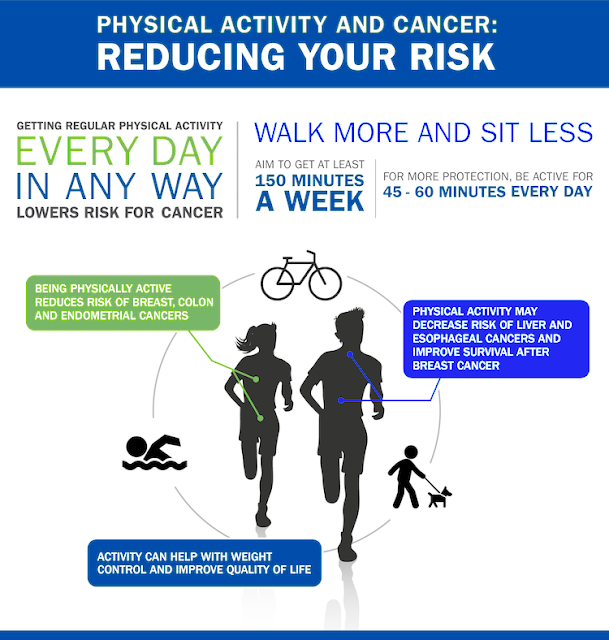 PHYSICAL ACTIVITY AND CANCER:
REDUCING YOUR RISK

GETTING REGULAR PHYSICAL ACTIVITY
EVERY DAY
IN ANY WAY
LOWERS RISK FOR CANCER

WALK MORE AND SIT LESS

AIM TO GET AT LEAST
150 MINUTES
A WEEK

FOR MORE PROTECTION, BE ACTIVE FOR
45 - 60 MINUTES EVERY DAY

BEING PHYSICALLY ACTIVE REDUCES RISK OF BREAST, COLON AND ENDOMETRIAL CANCERS

PHYSICAL ACTIVITY MAY DECREASE RISK OF LIVER AND ESOPHAGEAL CANCERS AND IMPROVE SURVIVAL AFTER BREAST CANCER

ACTIVITY CAN HELP WITH WEIGHT CONTROL AND IMPROVE QUALITY OF LIFE